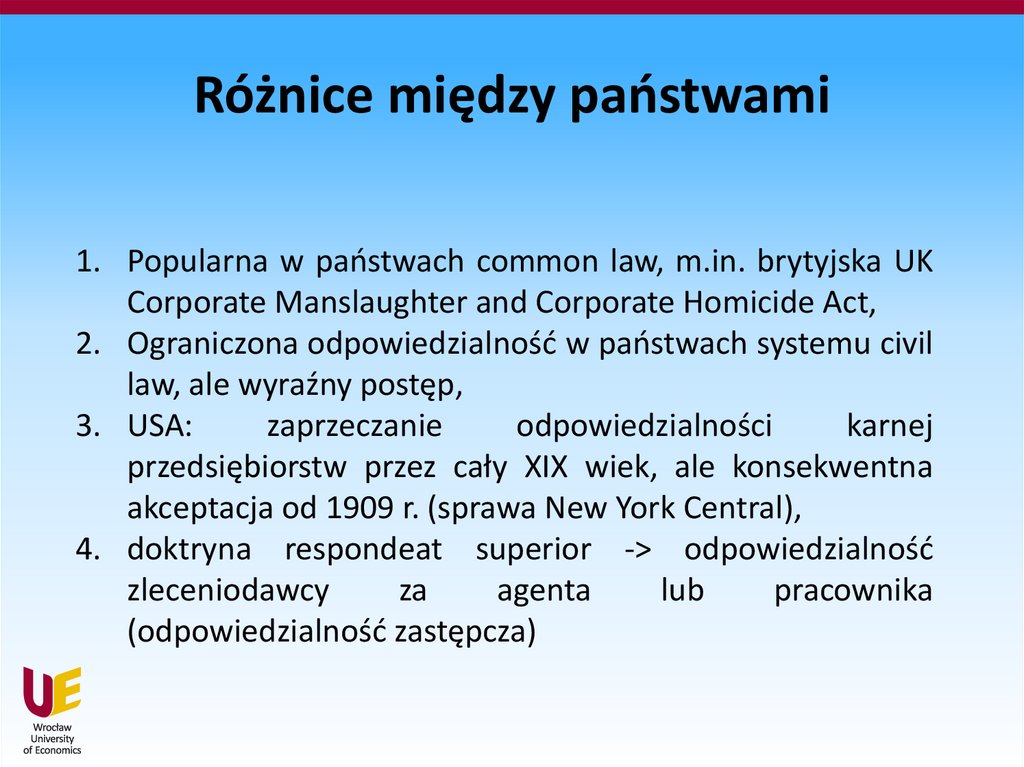 Różnice między państwami

1. Popularna w państwach common law, m.in. brytyjska UK Corporate Manslaughter and Corporate Homicide Act,
2. Ograniczona odpowiedzialność w państwach systemu civil law, ale wyraźny postęp,
3. USA: zaprzeczanie odpowiedzialności karnej przedsiębiorstw przez cały XIX wiek, ale konsekwentna akceptacja od 1909 r. (sprawa New York Central),
4. doktryna respondeat superior -> odpowiedzialność zleceniodawcy za agenta lub pracownika (odpowiedzialność zastępcza)

UE
Wrocław University of Economics